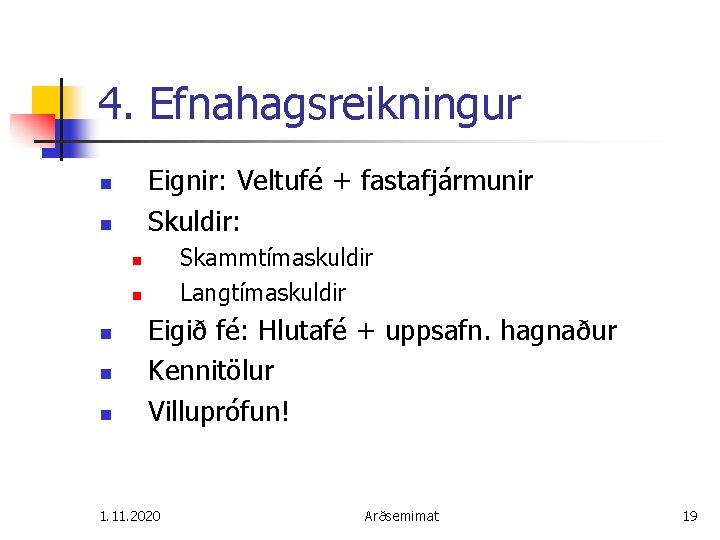 4. Efnahagsreikningur

Eignir: Veltufé + fastafjármunir

Skuldir:

Skammtímaskuldir

Langtímaskuldir

Eigið fé: Hlutafé + uppsafn. hagnaður

Kennitölur

Villuprófun!

1.11.2020

Arðsemimat

19